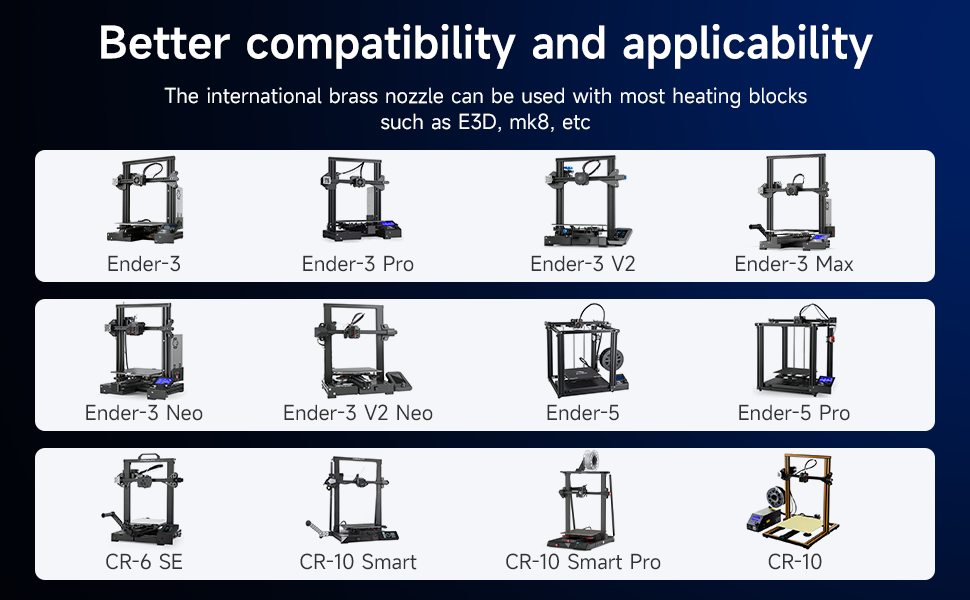 Better compatibility and applicability

The international brass nozzle can be used with most heating blocks such as E3D, mk8, etc

Ender-3

Ender-3 Pro

Ender-3 V2

Ender-3 Max

Ender-3 Neo

Ender-3 V2 Neo

Ender-5

Ender-5 Pro

CR-6 SE

CR-10 Smart

CR-10 Smart Pro

CR-10